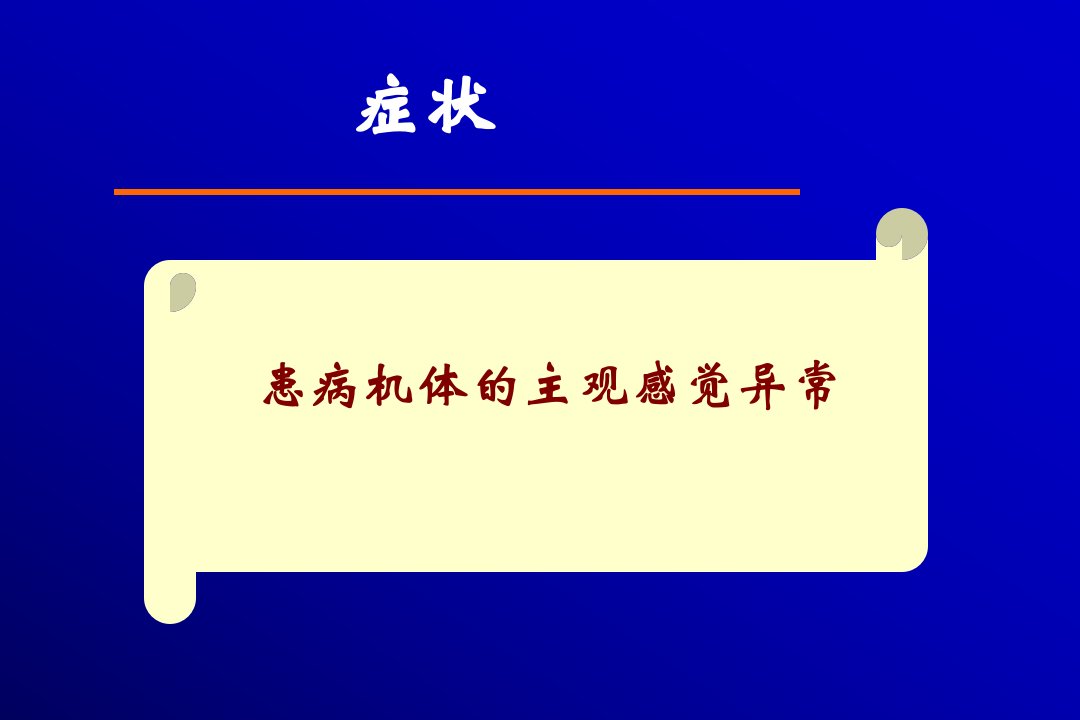 症状

患病机体的主观感觉异常